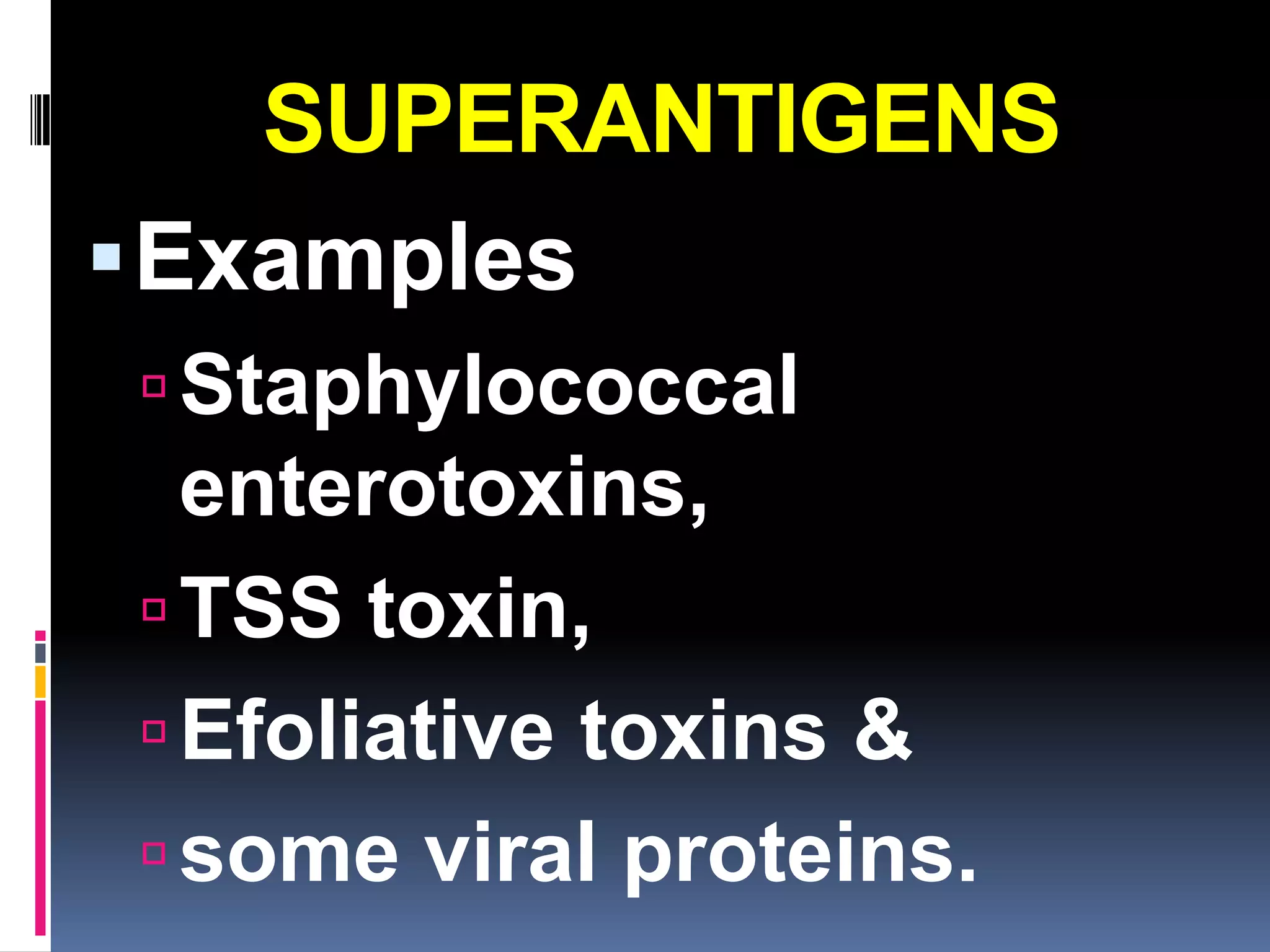 SUPERANTIGENS

Examples

Staphylococcal enterotoxins,

TSS toxin,

Efoliative toxins &

some viral proteins.